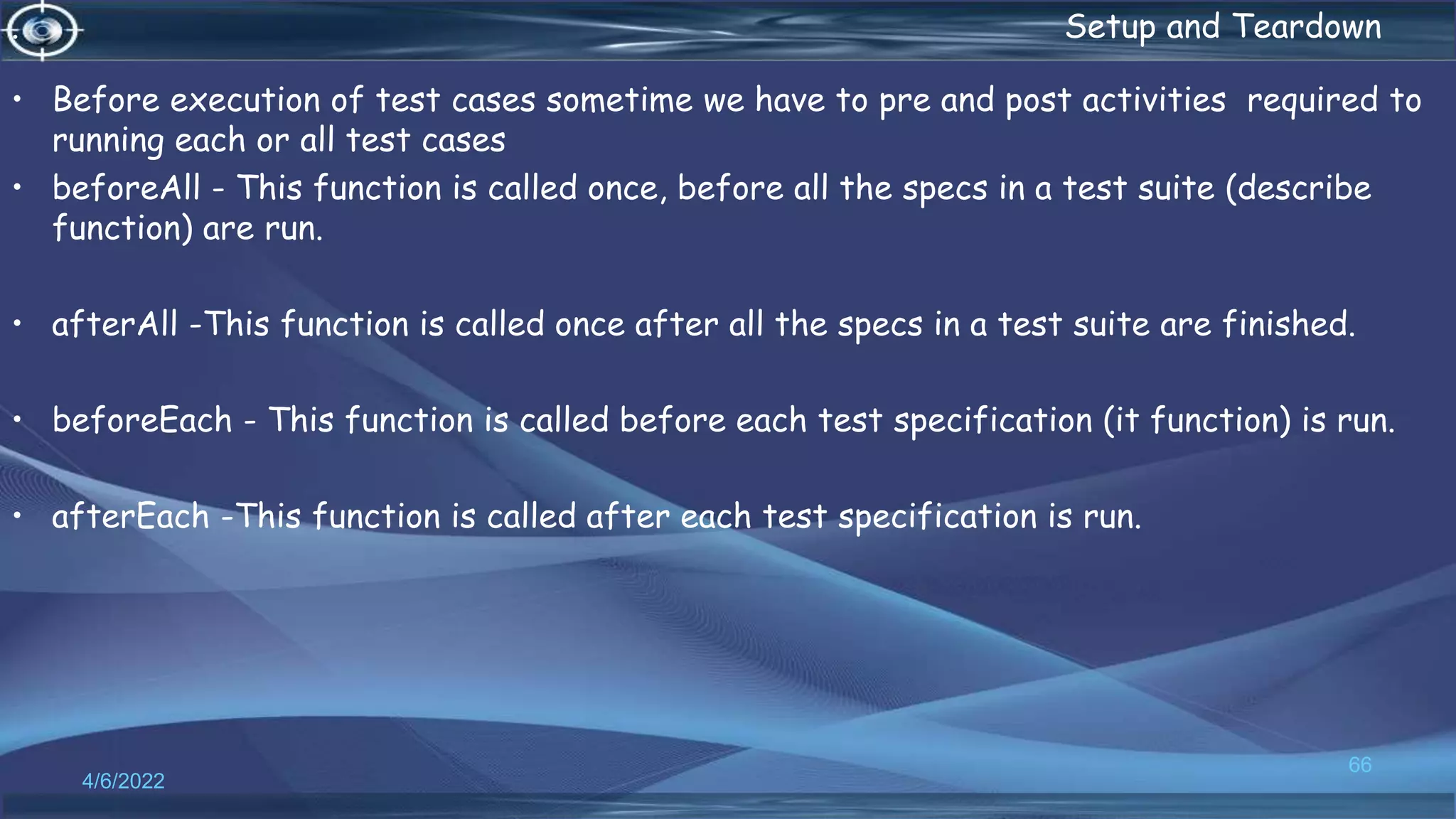 Setup and Teardown

• Before execution of test cases sometime we have to pre and post activities required to running each or all test cases

• beforeAll - This function is called once, before all the specs in a test suite (describe function) are run.

• afterAll -This function is called once after all the specs in a test suite are finished.

• beforeEach - This function is called before each test specification (it function) is run.

• afterEach -This function is called after each test specification is run.

4/6/2022

66